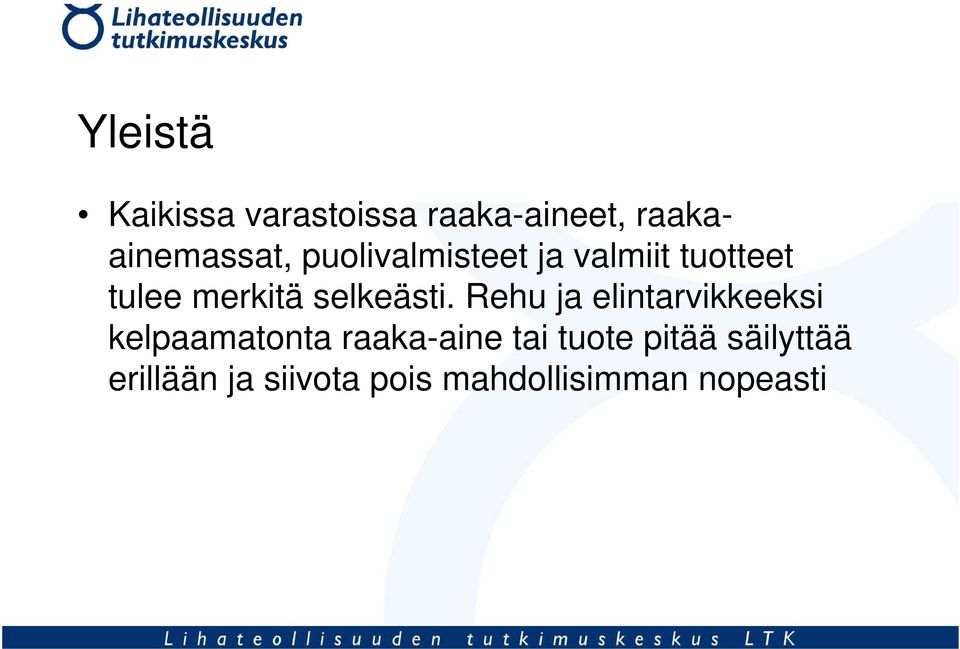 Lihateollisuuden tutkimuskeskus

Yleistä

• Kaikissa varastoissa raaka-aineet, raaka-ainemassat, puolivalmisteet ja valmiit tuotteet tulee merkitä selkeästi. Rehu ja elintarvikkeeksi kelpaamatonta raaka-aine tai tuote pitää säilyttää erillään ja siivota pois mahdollisimman nopeasti

Lihateollisuuden tutkimuskeskus LTK